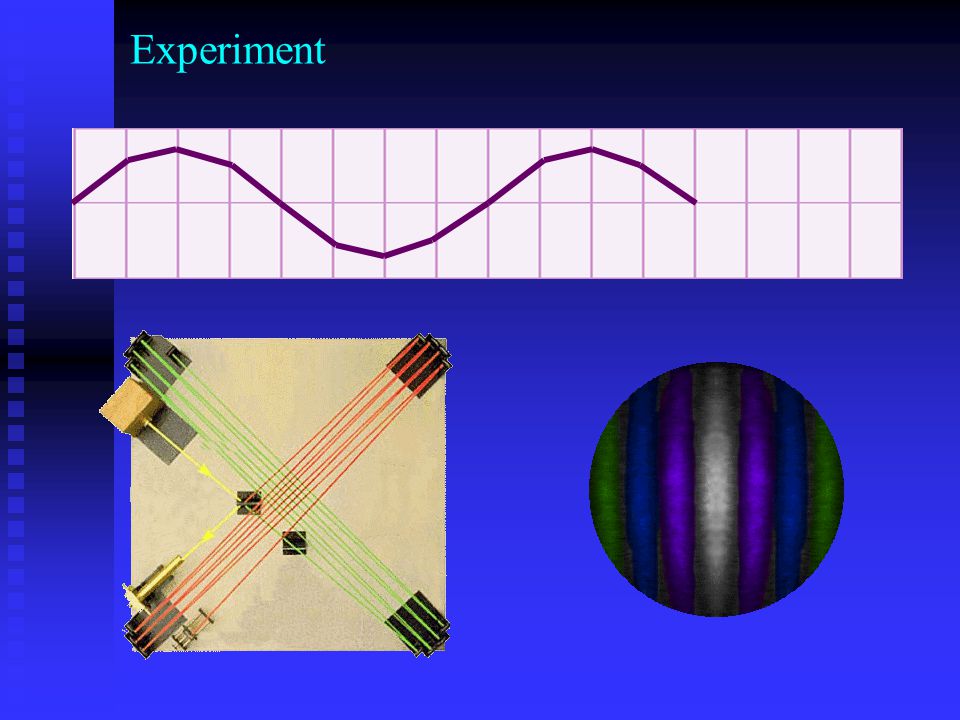 Experiment